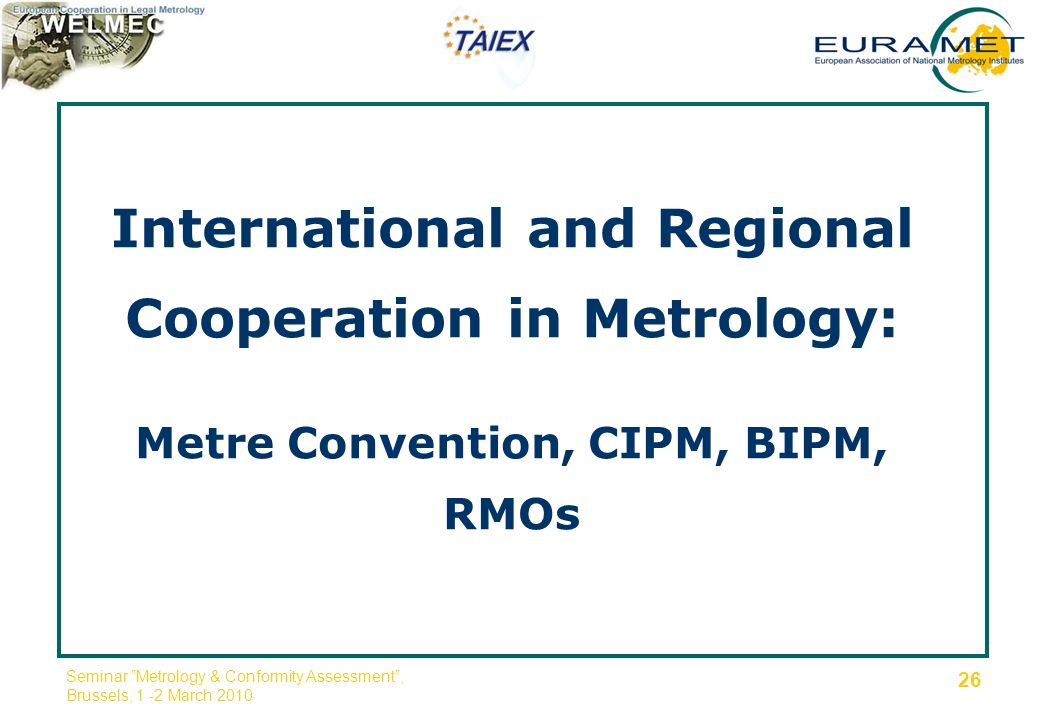 European Cooperation in Legal Metrology
WELMEC

TAIEX

EURAMET
European Association of National Metrology Institutes

International and Regional Cooperation in Metrology:

Metre Convention, CIPM, BIPM, RMOs

Seminar "Metrology & Conformity Assessment", Brussels, 1 -2 March 2010

26